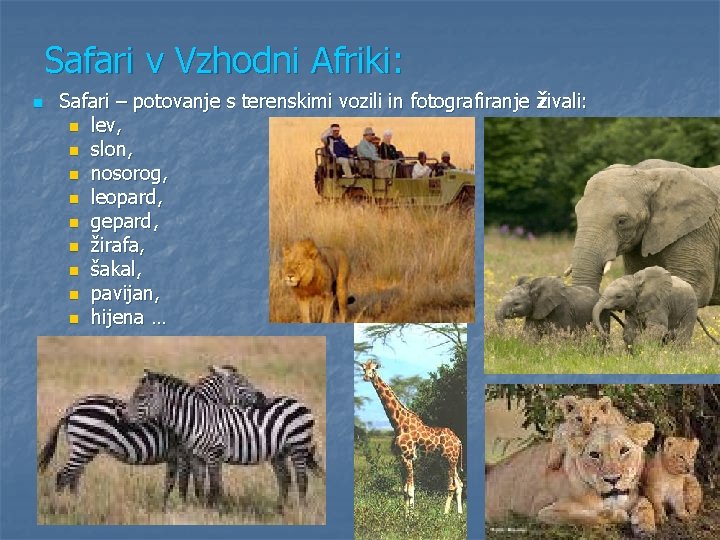 Safari v Vzhodni Afriki:

• Safari – potovanje s terenskimi vozili in fotografiranje živali:
• lev,
• slon,
• nosorog,
• leopard,
• gepard,
• žirafa,
• šakal,
• pavijan,
• hijena …